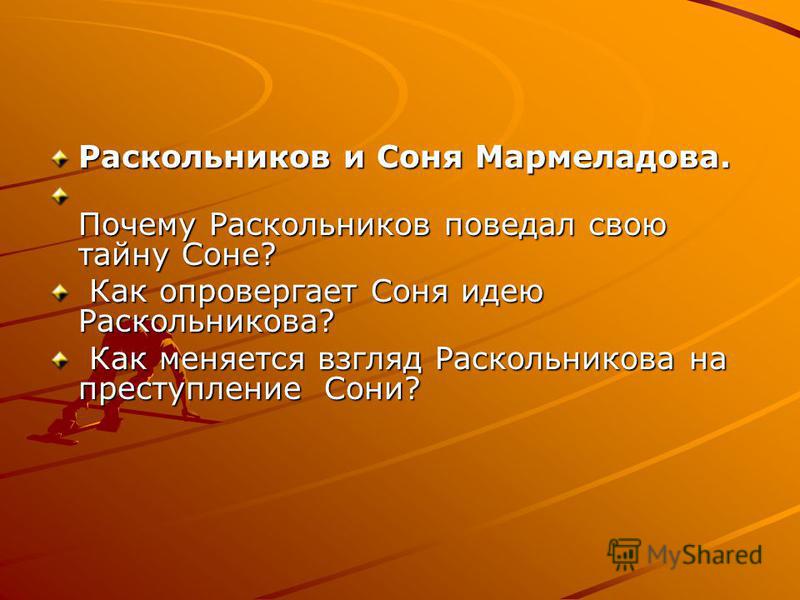 Раскольников и Соня Мармеладова.

Почему Раскольников поведал свою тайну Соне?

Как опровергает Соня идею Раскольникова?

Как меняется взгляд Раскольникова на преступление Сони?

MyShared